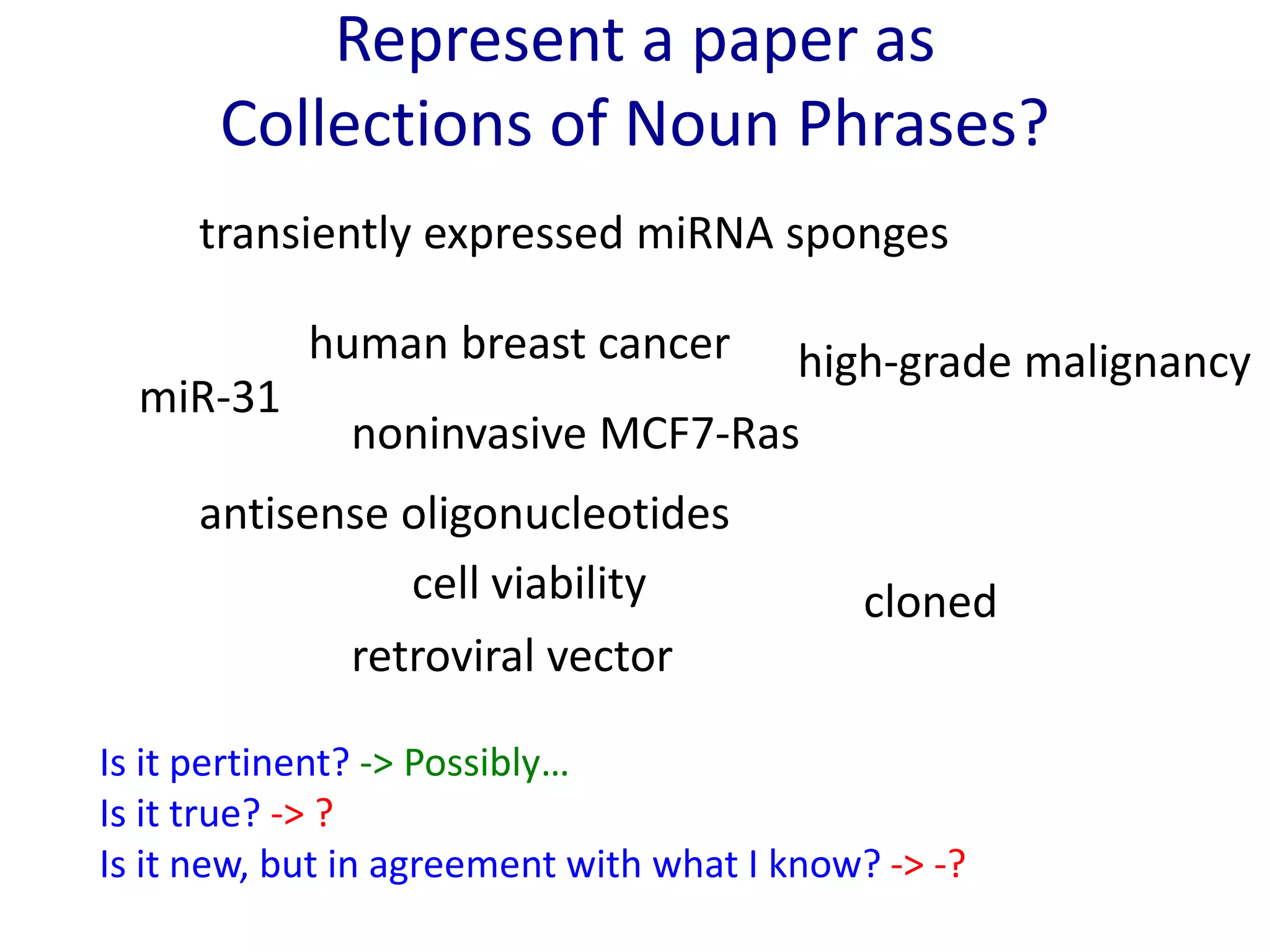 Represent a paper as Collections of Noun Phrases?

transiently expressed miRNA sponges

human breast cancer

high-grade malignancy

miR-31

noninvasive MCF7-Ras

antisense oligonucleotides

cell viability

cloned

retroviral vector

Is it pertinent? -> Possibly…
Is it true? -> ?
Is it new, but in agreement with what I know? -> -?